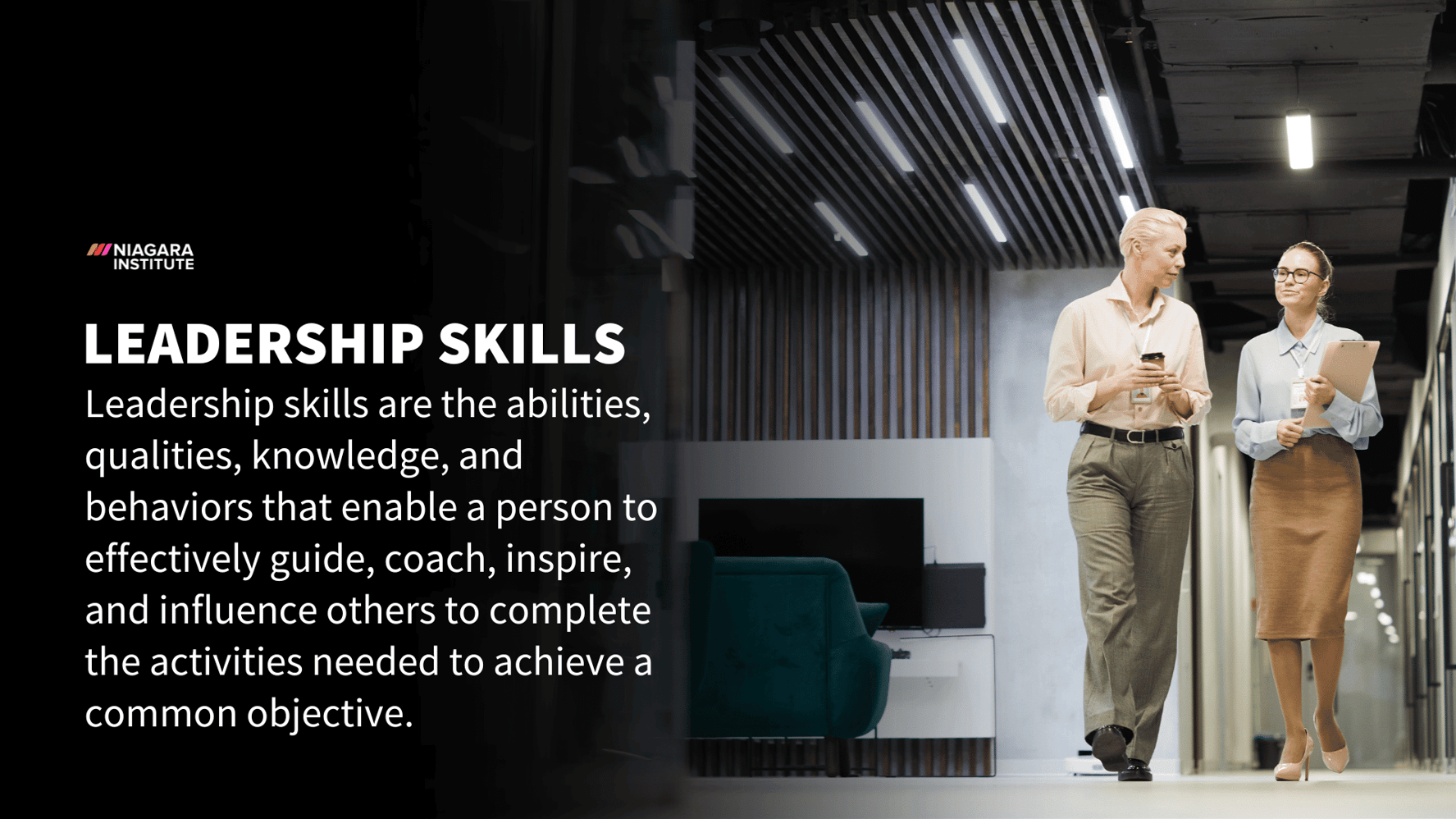 NIAGARA INSTITUTE

LEADERSHIP SKILLS

Leadership skills are the abilities, qualities, knowledge, and behaviors that enable a person to effectively guide, coach, inspire, and influence others to complete the activities needed to achieve a common objective.